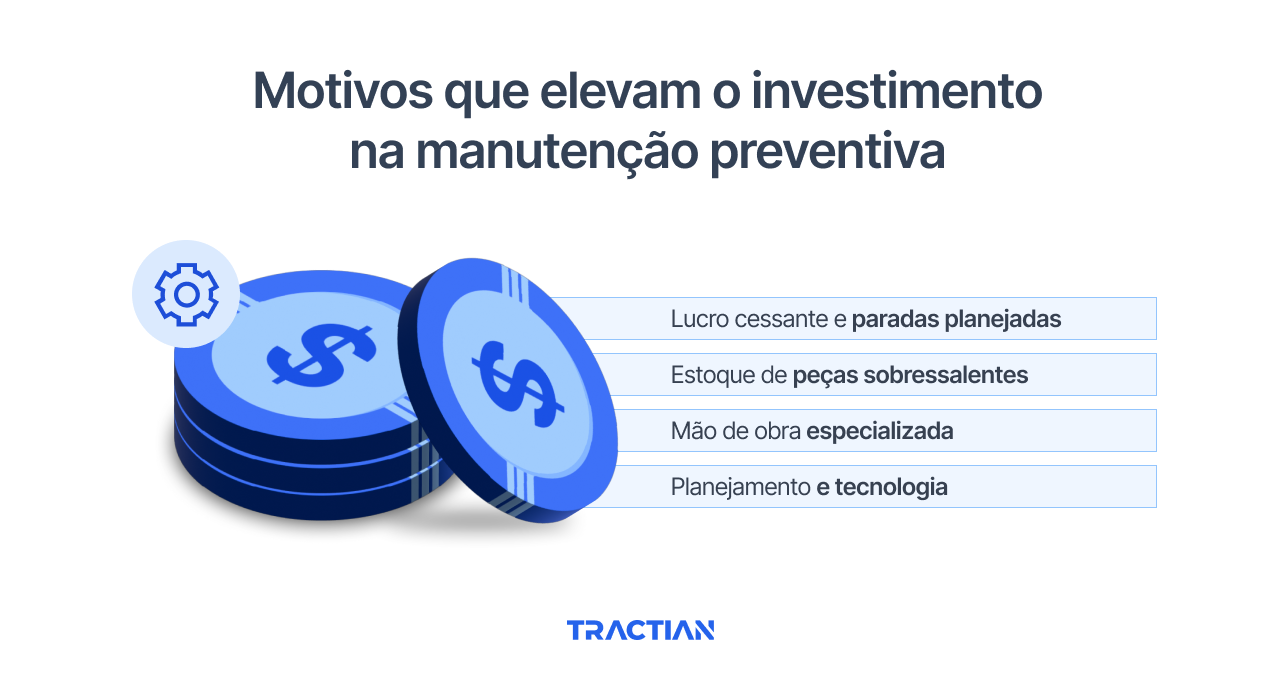 Motivos que elevam o investimento na manutenção preventiva

$

$

Lucro cessante e paradas planejadas

Estoque de peças sobressalentes

Mão de obra especializada

Planejamento e tecnologia

TRACTIAN